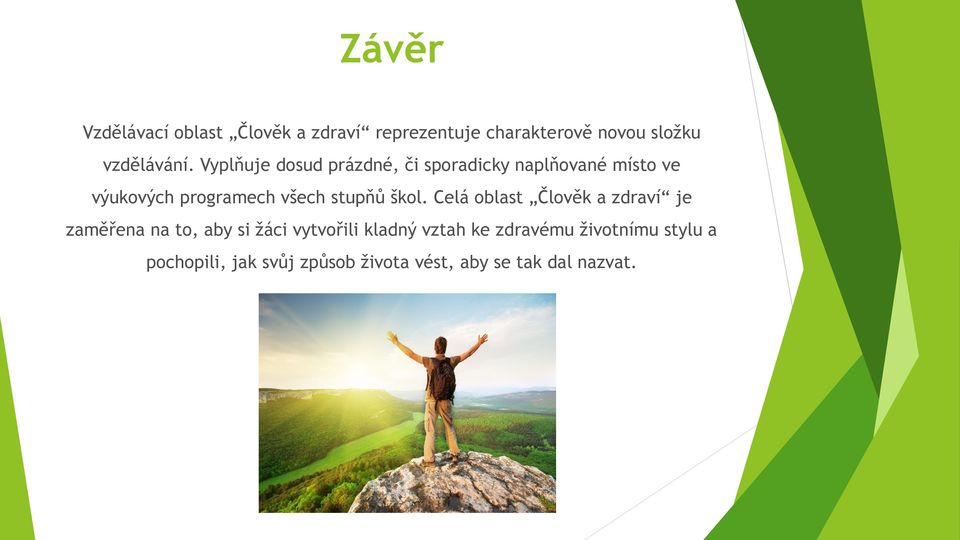 Závěr

Vzdělávací oblast „Člověk a zdraví“ reprezentuje charakterově novou složku vzdělávání. Vyplňuje dosud prázdné, či sporadicky naplňované místo ve výukových programech všech stupňů škol. Celá oblast „Člověk a zdraví“ je zaměřena na to, aby si žáci vytvořili kladný vztah ke zdravému životnímu stylu a pochopili, jak svůj způsob života vést, aby se tak dal nazvat.